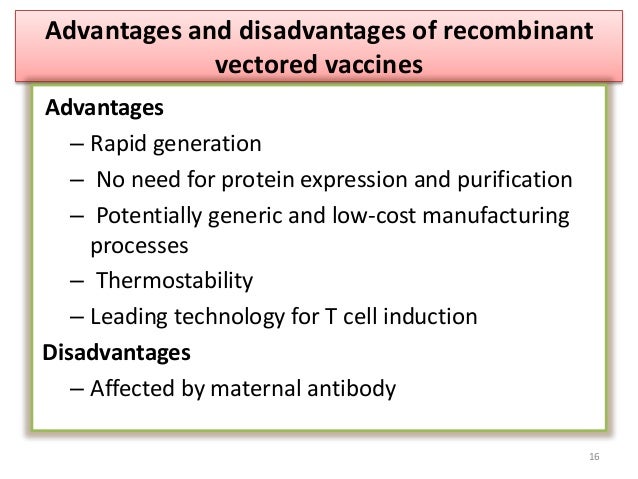 Advantages and disadvantages of recombinant vectored vaccines

Advantages

– Rapid generation

– No need for protein expression and purification

– Potentially generic and low-cost manufacturing processes

– Thermostability

– Leading technology for T cell induction

Disadvantages

– Affected by maternal antibody

16